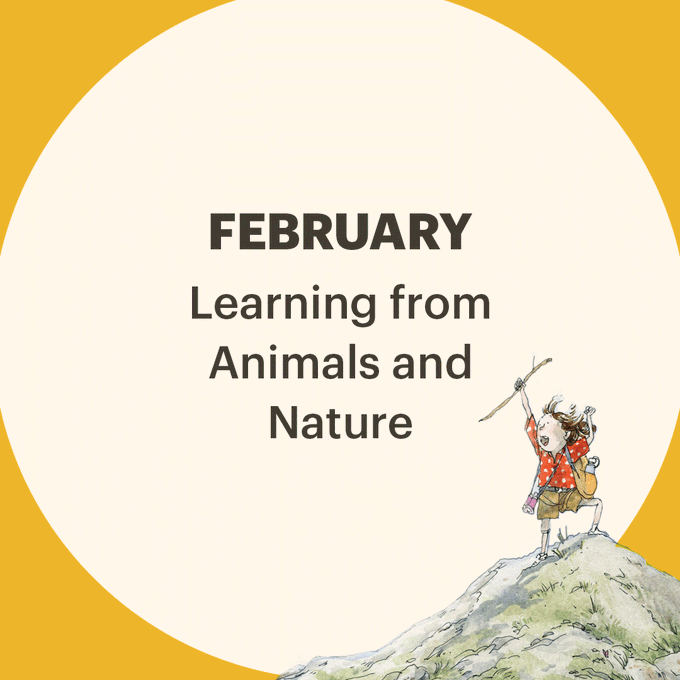 FEBRUARY

Learning from Animals and Nature